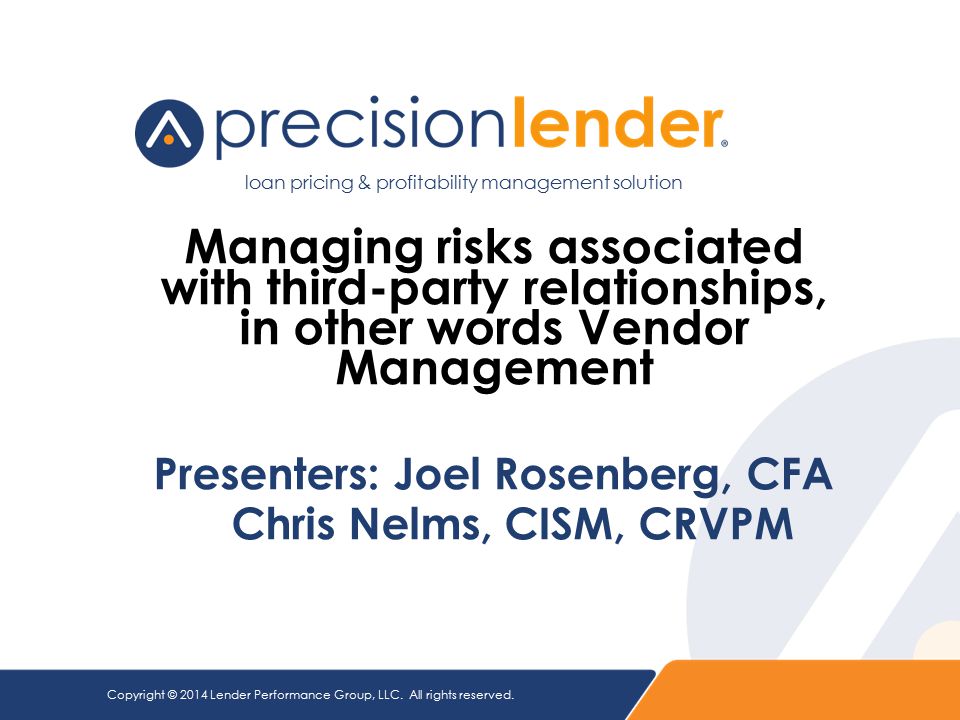 precisionlender®

loan pricing & profitability management solution

Managing risks associated with third-party relationships, in other words Vendor Management

Presenters: Joel Rosenberg, CFA
Chris Nelms, CISM, CRVPM

Copyright © 2014 Lender Performance Group, LLC. All rights reserved.